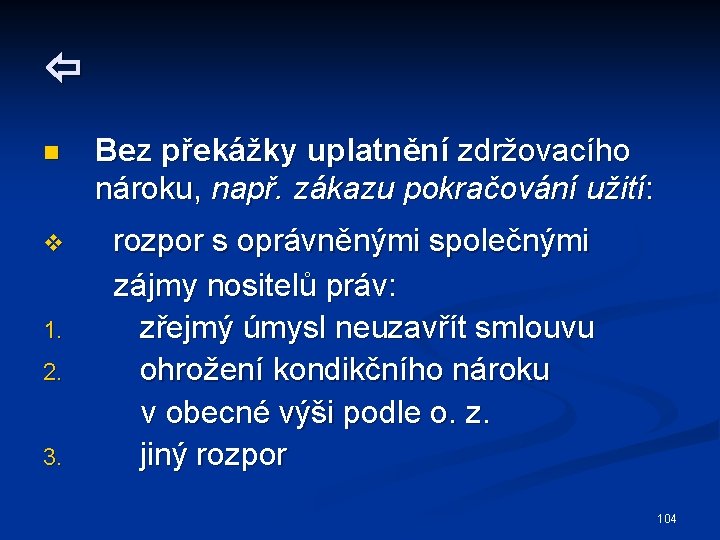 ⇦

Bez překážky uplatnění zdržovacího nároku, např. zákazu pokračování užití:

rozpor s oprávněnými společnými zájmy nositelů práv:

1. zřejmý úmysl neuzavřít smlouvu
2. ohrožení kondikčního nároku v obecné výši podle o. z.
3. jiný rozpor

104